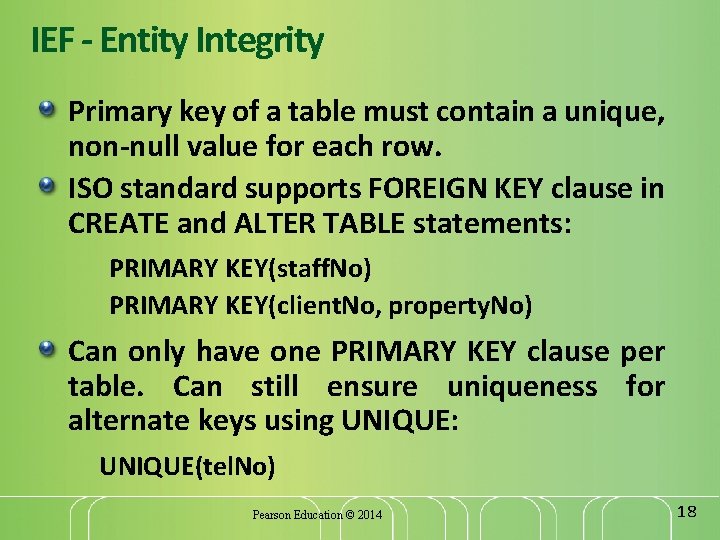 IEF - Entity Integrity

Primary key of a table must contain a unique, non-null value for each row.

ISO standard supports FOREIGN KEY clause in CREATE and ALTER TABLE statements:

PRIMARY KEY(staffNo)
PRIMARY KEY(clientNo, propertyNo)

Can only have one PRIMARY KEY clause per table. Can still ensure uniqueness for alternate keys using UNIQUE:

UNIQUE(telNo)

Pearson Education © 2014

18